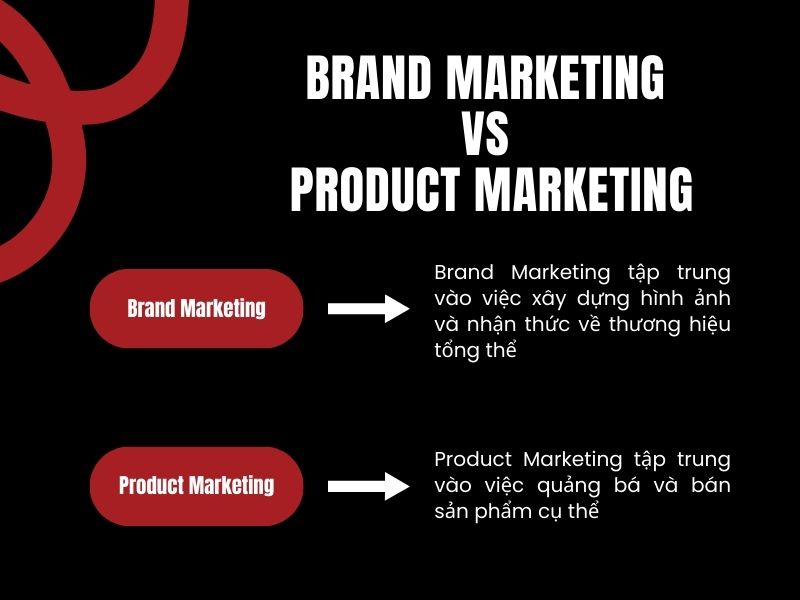 BRAND MARKETING
VS
PRODUCT MARKETING

Brand Marketing

Brand Marketing tập trung vào việc xây dựng hình ảnh và nhận thức về thương hiệu tổng thể

Product Marketing

Product Marketing tập trung vào việc quảng bá và bán sản phẩm cụ thể